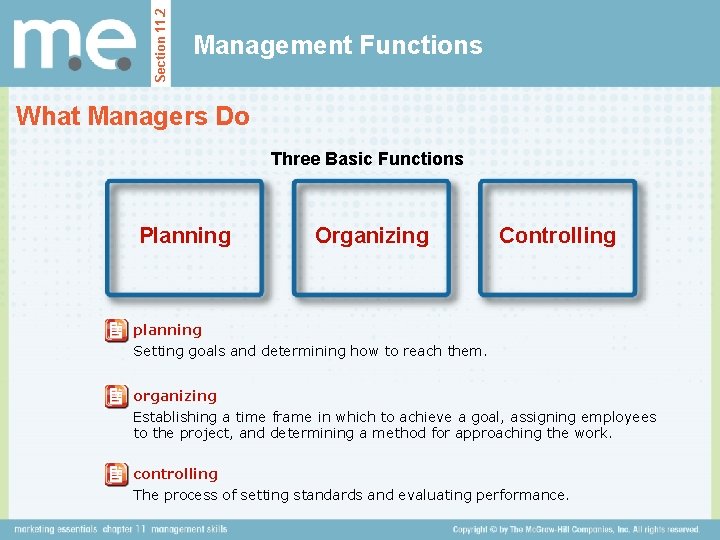 m.e.

Section 11.2

Management Functions

What Managers Do

Three Basic Functions

Planning

Organizing

Controlling

planning
Setting goals and determining how to reach them.

organizing
Establishing a time frame in which to achieve a goal, assigning employees to the project, and determining a method for approaching the work.

controlling
The process of setting standards and evaluating performance.

marketing essentials chapter 11 management skills

Copyright © by The McGraw-Hill Companies, Inc. All rights reserved.